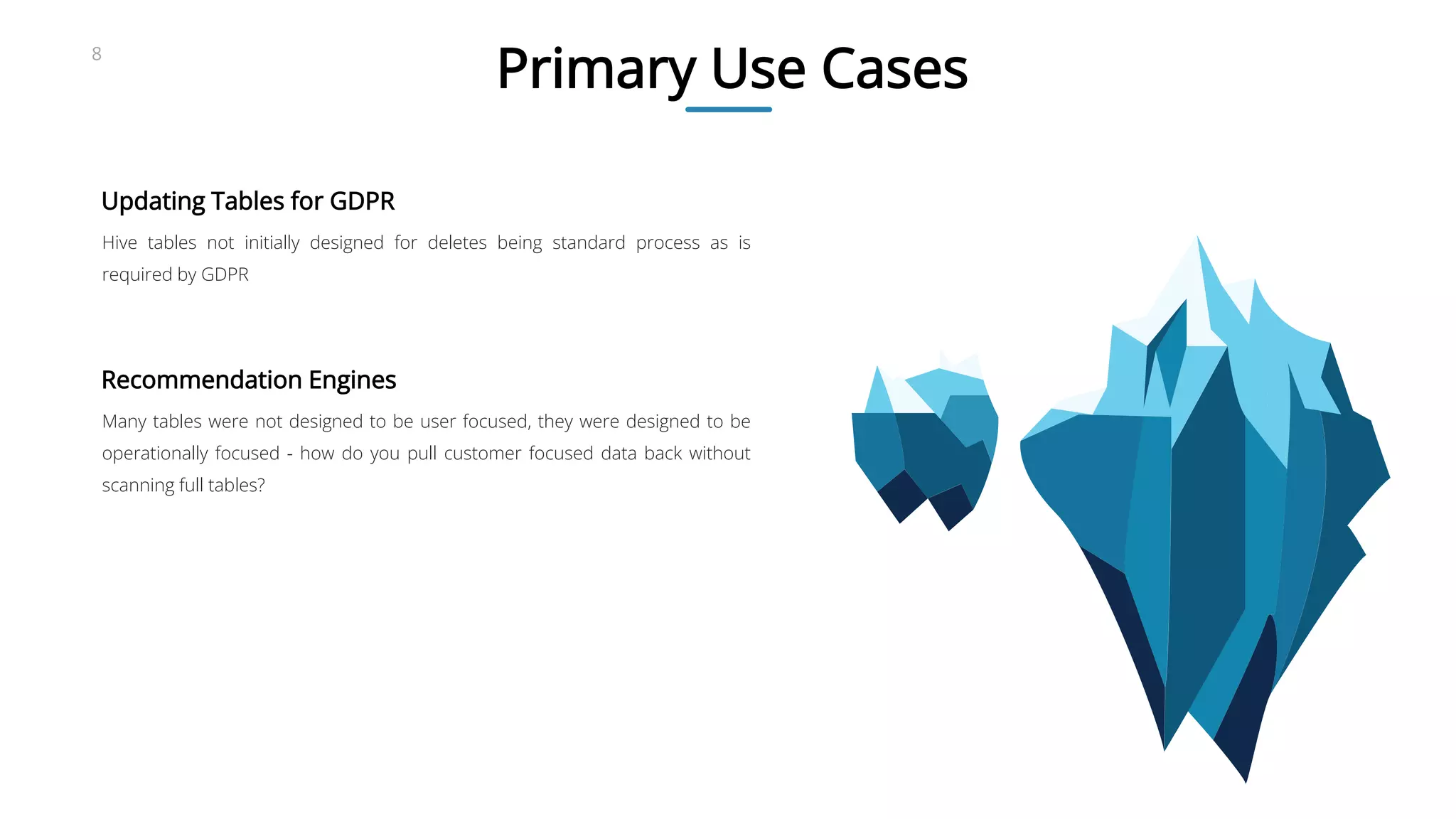 8

Primary Use Cases

Updating Tables for GDPR

Hive tables not initially designed for deletes being standard process as is required by GDPR

Recommendation Engines

Many tables were not designed to be user focused, they were designed to be operationally focused - how do you pull customer focused data back without scanning full tables?